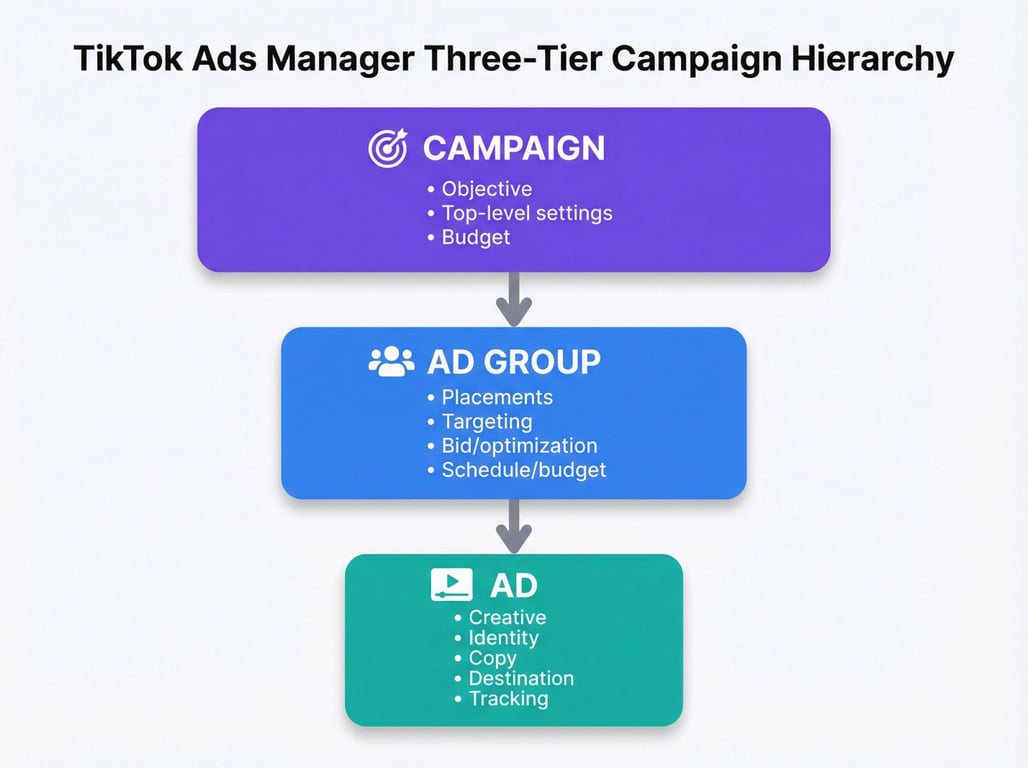 TikTok Ads Manager Three-Tier Campaign Hierarchy

CAMPAIGN
• Objective
• Top-level settings
• Budget

AD GROUP
• Placements
• Targeting
• Bid/optimization
• Schedule/budget

AD
• Creative
• Identity
• Copy
• Destination
• Tracking